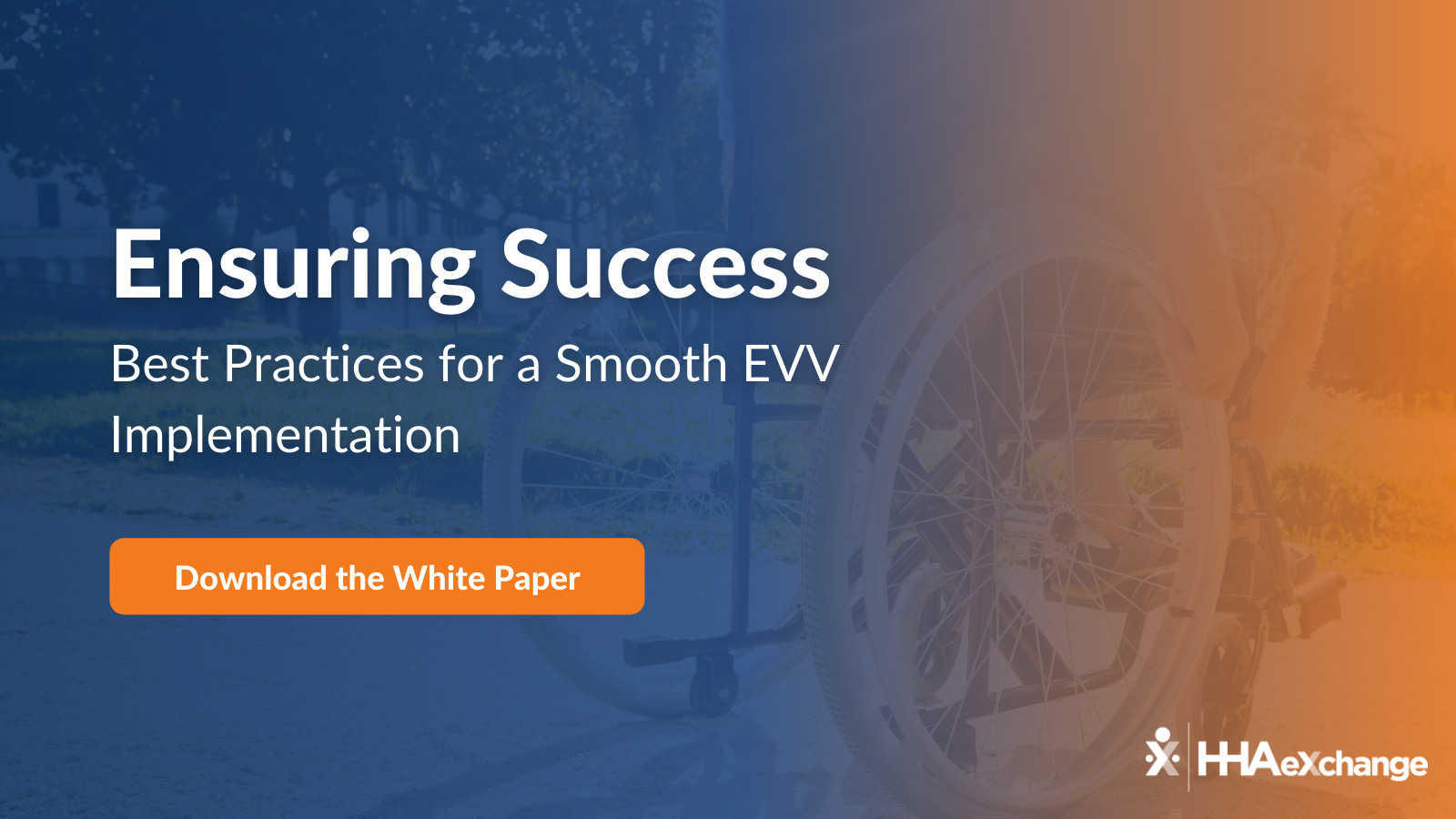 Ensuring Success

Best Practices for a Smooth EVV Implementation

Download the White Paper

HHAeXchange